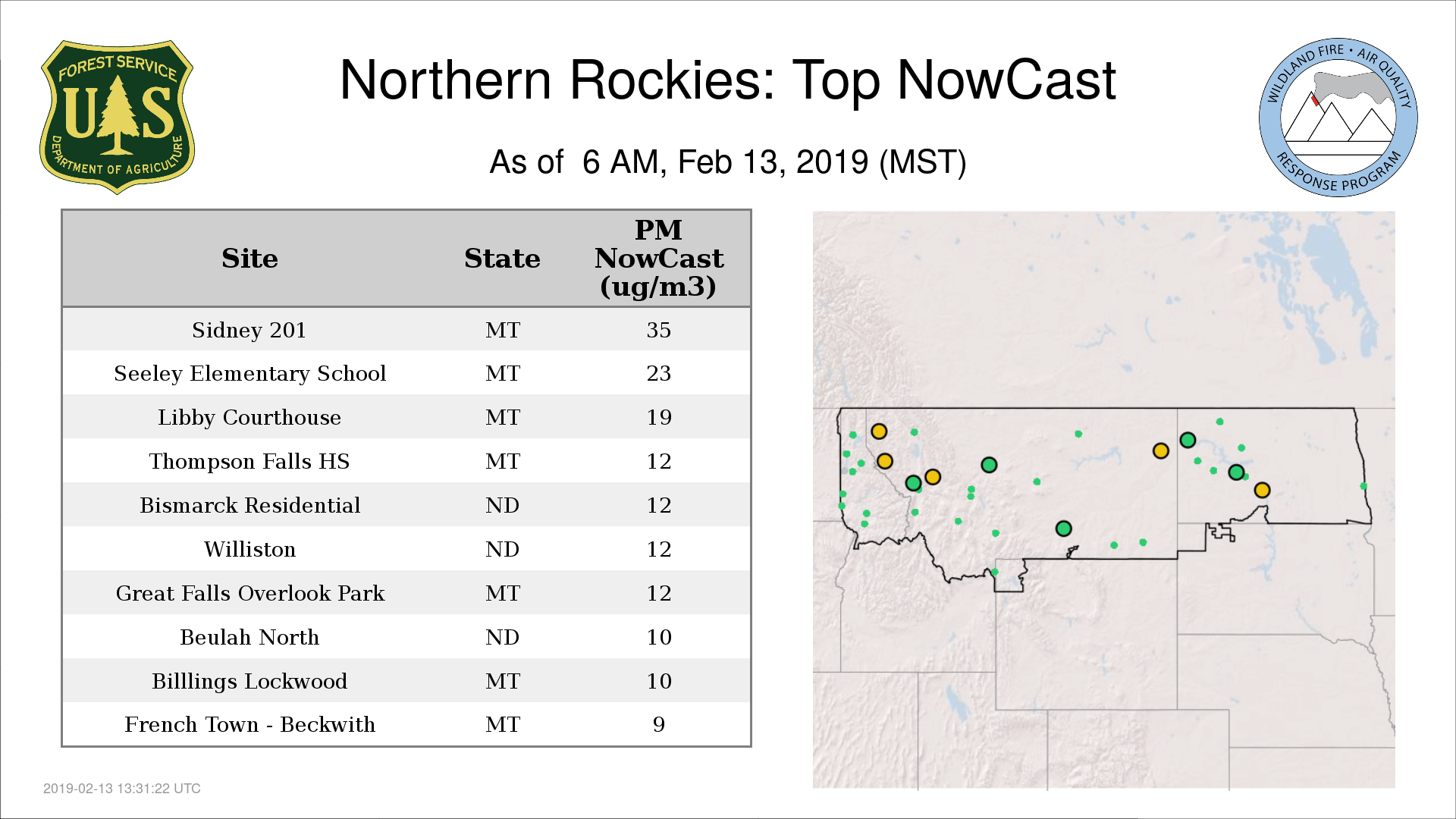 FOREST SERVICE
U S
DEPARTMENT OF AGRICULTURE

Northern Rockies: Top NowCast

As of 6 AM, Feb 13, 2019 (MST)

WILDLAND FIRE • AIR QUALITY
RESPONSE PROGRAM

| Site | State | PM NowCast (ug/m3) |
|---|---|---|
| Sidney 201 | MT | 35 |
| Seeley Elementary School | MT | 23 |
| Libby Courthouse | MT | 19 |
| Thompson Falls HS | MT | 12 |
| Bismarck Residential | ND | 12 |
| Williston | ND | 12 |
| Great Falls Overlook Park | MT | 12 |
| Beulah North | ND | 10 |
| Billlings Lockwood | MT | 10 |
| French Town - Beckwith | MT | 9 |

2019-02-13 13:31:22 UTC